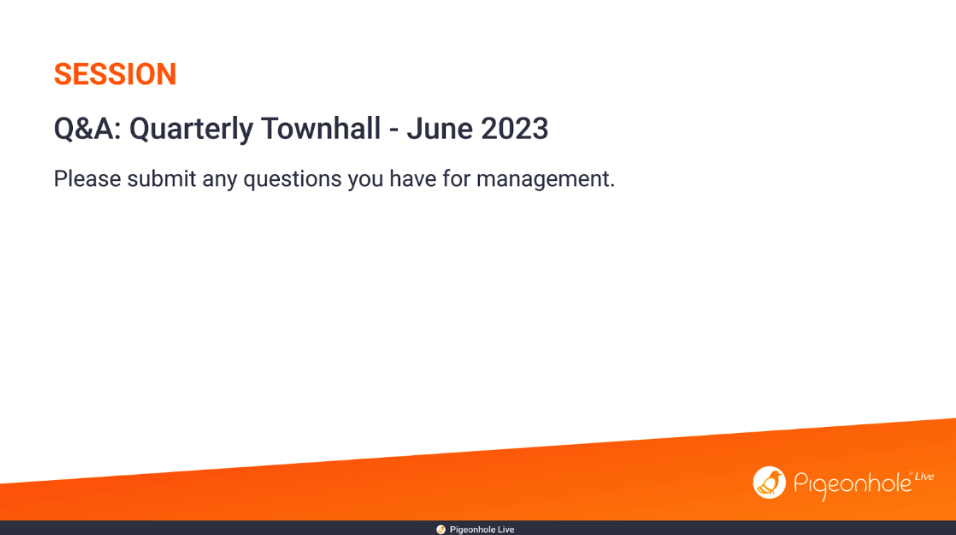 SESSION

Q&A: Quarterly Townhall - June 2023

Please submit any questions you have for management.

Pigeonhole Live

Pigeonhole Live